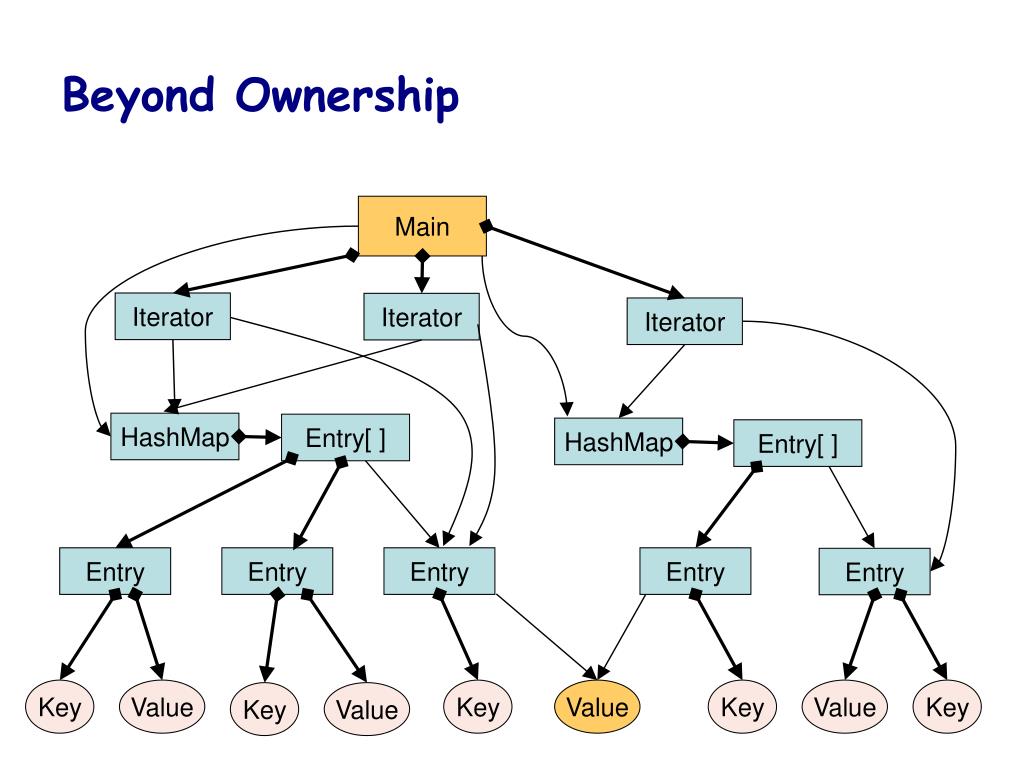 Beyond Ownership

Main

Iterator

Iterator

Iterator

HashMap

Entry[ ]

HashMap

Entry[ ]

Entry

Entry

Entry

Entry

Entry

Key

Value

Key

Value

Key

Value

Key

Value

Key